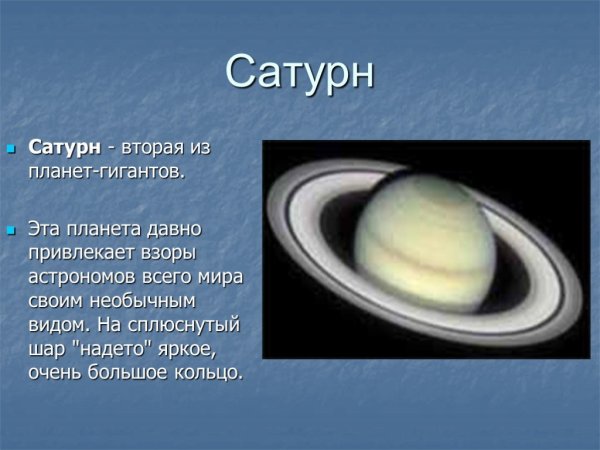 Сатурн

Сатурн - вторая из планет-гигантов.

Эта планета давно привлекает взоры астрономов всего мира своим необычным видом. На сплюснутый шар "надето" яркое, очень большое кольцо.